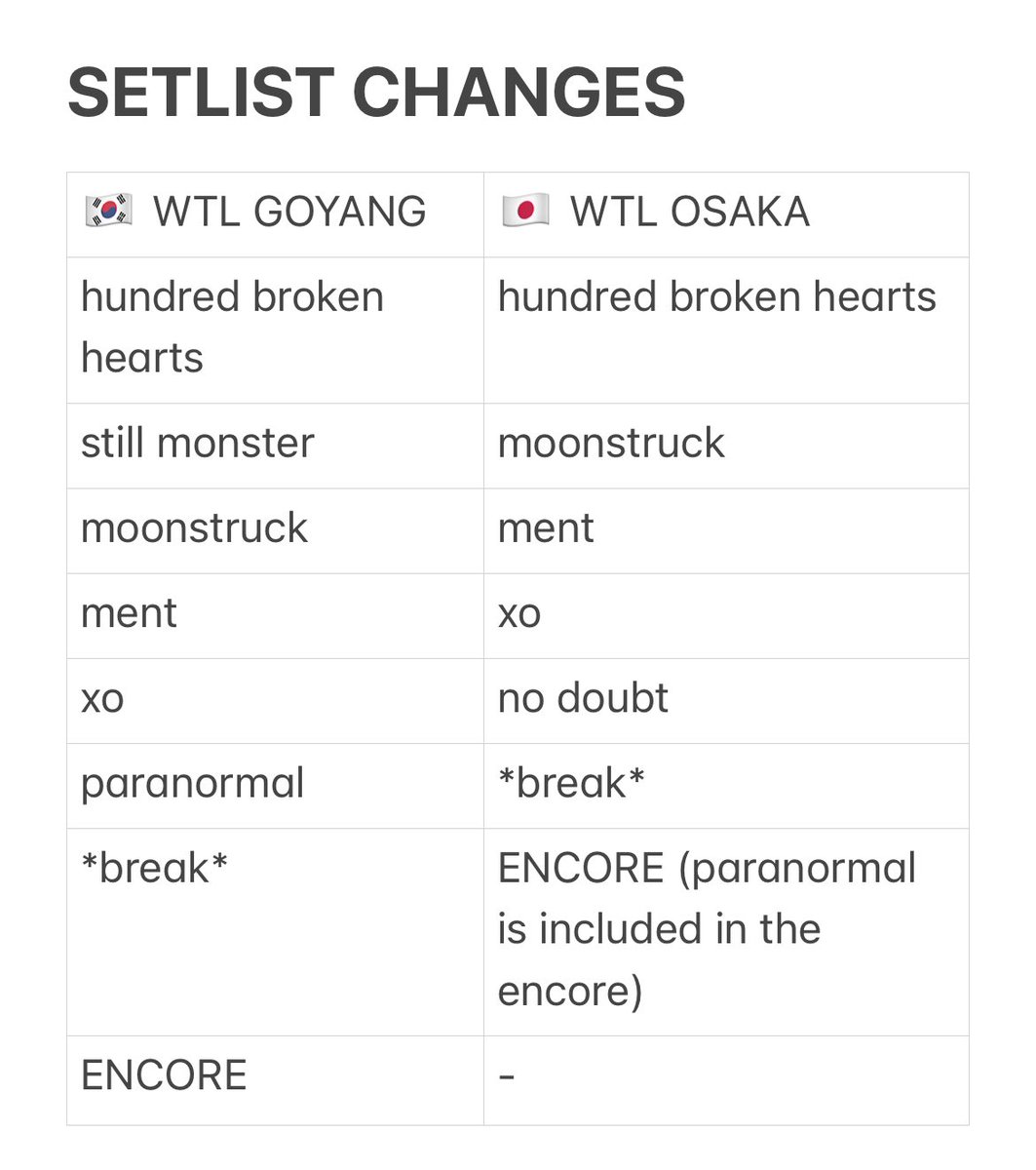 SETLIST CHANGES

| 🇰🇷 WTL GOYANG | 🇯🇵 WTL OSAKA |
|---|---|
| hundred broken hearts | hundred broken hearts |
| still monster | moonstruck |
| moonstruck | ment |
| ment | xo |
| xo | no doubt |
| paranormal | \*break\* |
| \*break\* | ENCORE (paranormal is included in the encore) |
| ENCORE | - |